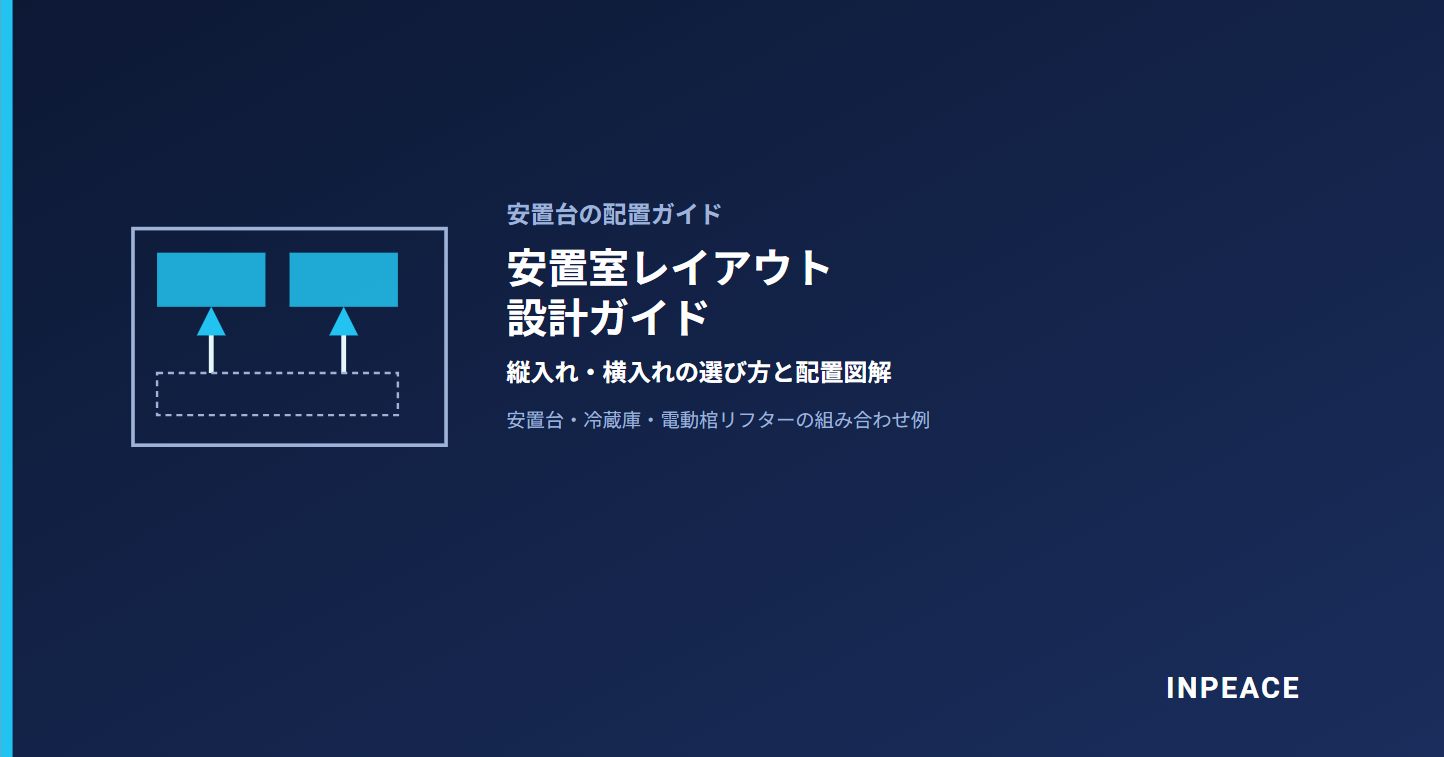 安置台の配置ガイド

安置室レイアウト
設計ガイド

縦入れ・横入れの選び方と配置図解

安置台・冷蔵庫・電動棺リフターの組み合わせ例

INPEACE